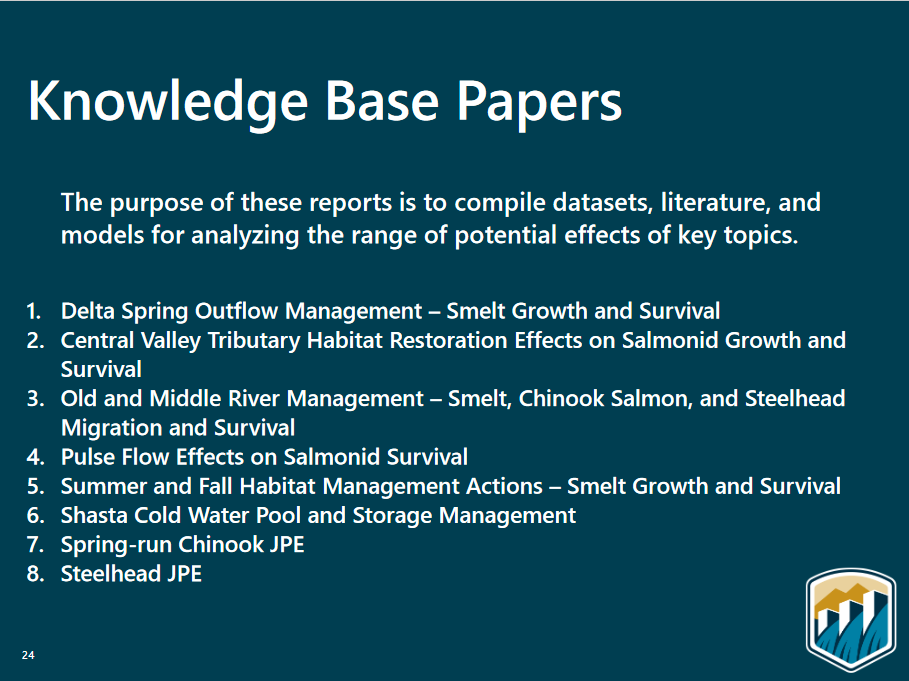 Knowledge Base Papers

The purpose of these reports is to compile datasets, literature, and models for analyzing the range of potential effects of key topics.

1. Delta Spring Outflow Management – Smelt Growth and Survival
2. Central Valley Tributary Habitat Restoration Effects on Salmonid Growth and Survival
3. Old and Middle River Management – Smelt, Chinook Salmon, and Steelhead Migration and Survival
4. Pulse Flow Effects on Salmonid Survival
5. Summer and Fall Habitat Management Actions – Smelt Growth and Survival
6. Shasta Cold Water Pool and Storage Management
7. Spring-run Chinook JPE
8. Steelhead JPE

24